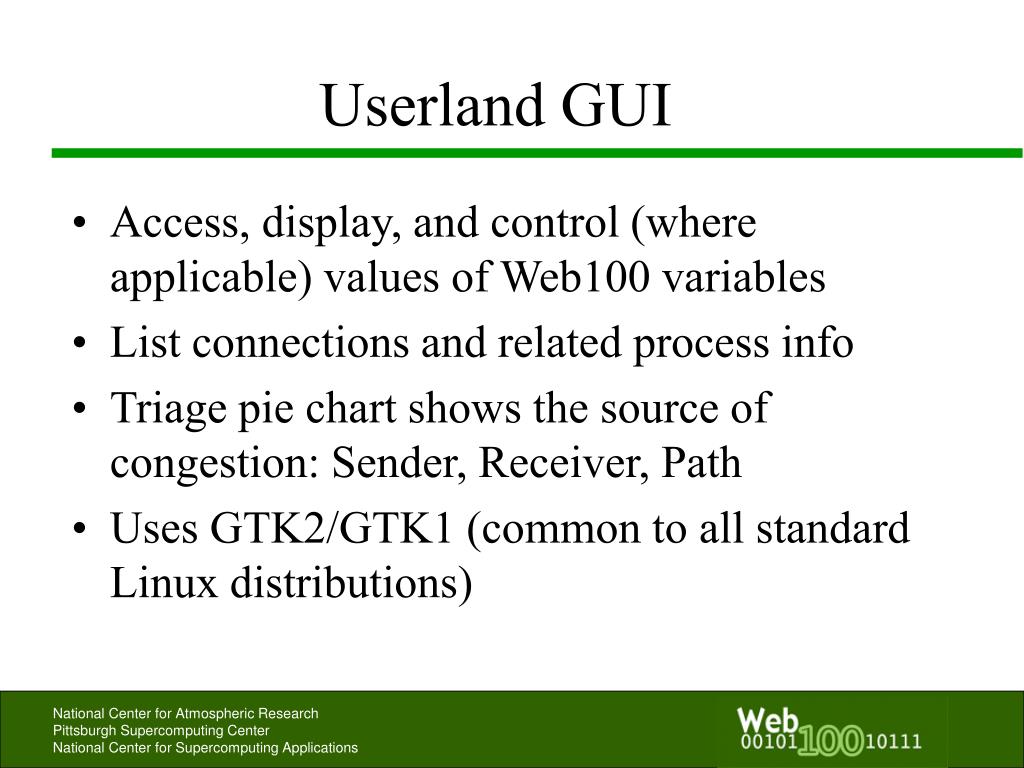 Userland GUI

• Access, display, and control (where applicable) values of Web100 variables
• List connections and related process info
• Triage pie chart shows the source of congestion: Sender, Receiver, Path
• Uses GTK2/GTK1 (common to all standard Linux distributions)

National Center for Atmospheric Research
Pittsburgh Supercomputing Center
National Center for Supercomputing Applications

Web
00101 100 10111